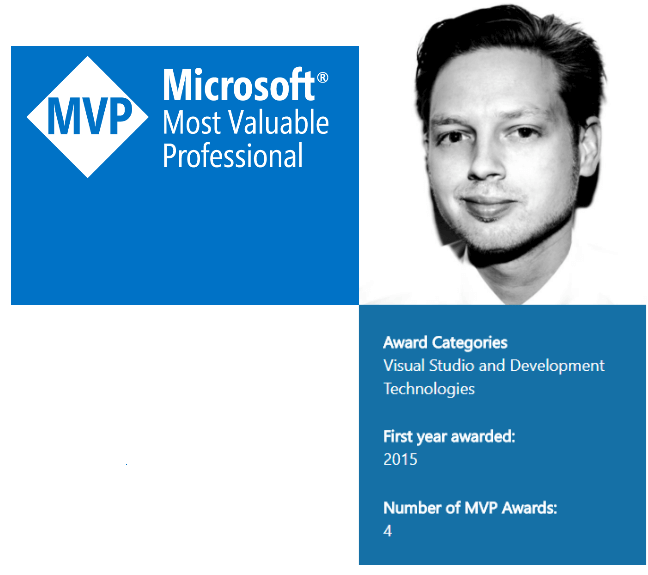 MVP

Microsoft®
Most Valuable
Professional

Award Categories
Visual Studio and Development Technologies

First year awarded:
2015

Number of MVP Awards:
4